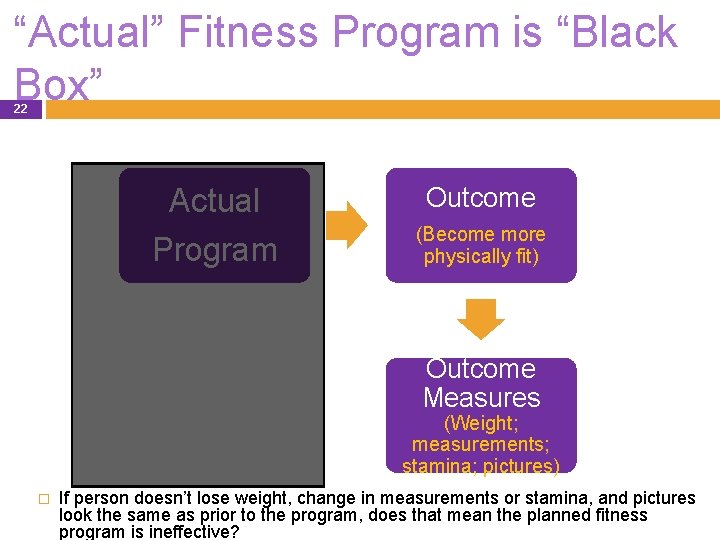 “Actual” Fitness Program is “Black Box”

22

Actual Program

Outcome
(Become more physically fit)

Outcome Measures
(Weight; measurements; stamina; pictures)

□ If person doesn’t lose weight, change in measurements or stamina, and pictures look the same as prior to the program, does that mean the planned fitness program is ineffective?